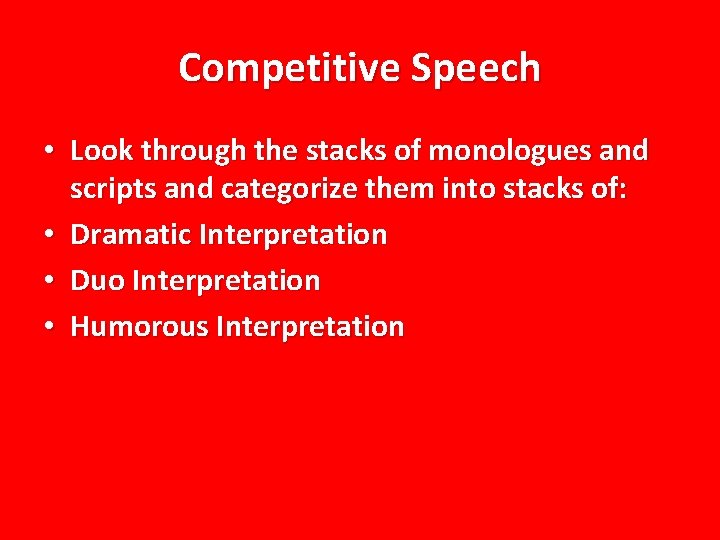 Competitive Speech

• Look through the stacks of monologues and scripts and categorize them into stacks of:
• Dramatic Interpretation
• Duo Interpretation
• Humorous Interpretation